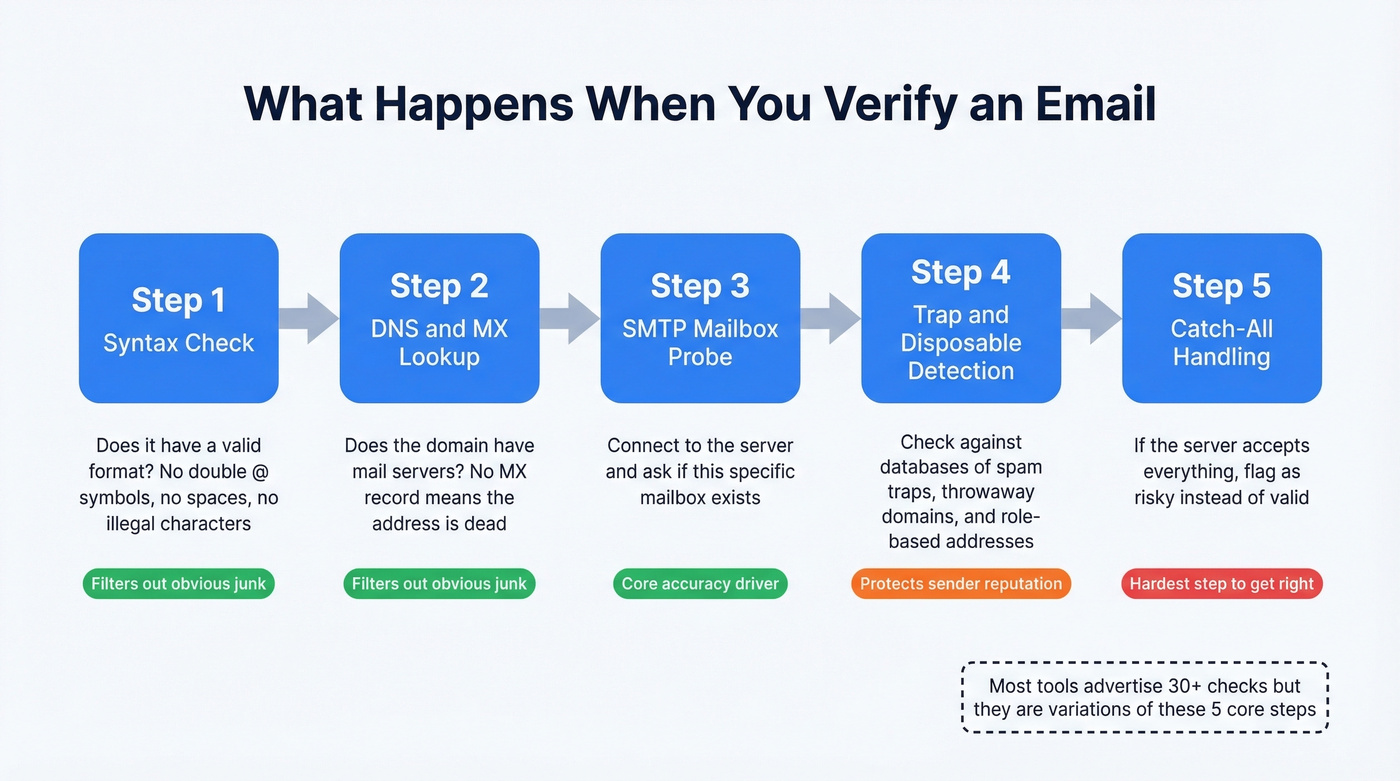 What Happens When You Verify an Email

Step 1
Syntax Check

Does it have a valid format? No double @ symbols, no spaces, no illegal characters

Filters out obvious junk

Step 2
DNS and MX Lookup

Does the domain have mail servers? No MX record means the address is dead

Filters out obvious junk

Step 3
SMTP Mailbox Probe

Connect to the server and ask if this specific mailbox exists

Core accuracy driver

Step 4
Trap and Disposable Detection

Check against databases of spam traps, throwaway domains, and role-based addresses

Protects sender reputation

Step 5
Catch-All Handling

If the server accepts everything, flag as risky instead of valid

Hardest step to get right

Most tools advertise 30+ checks but they are variations of these 5 core steps